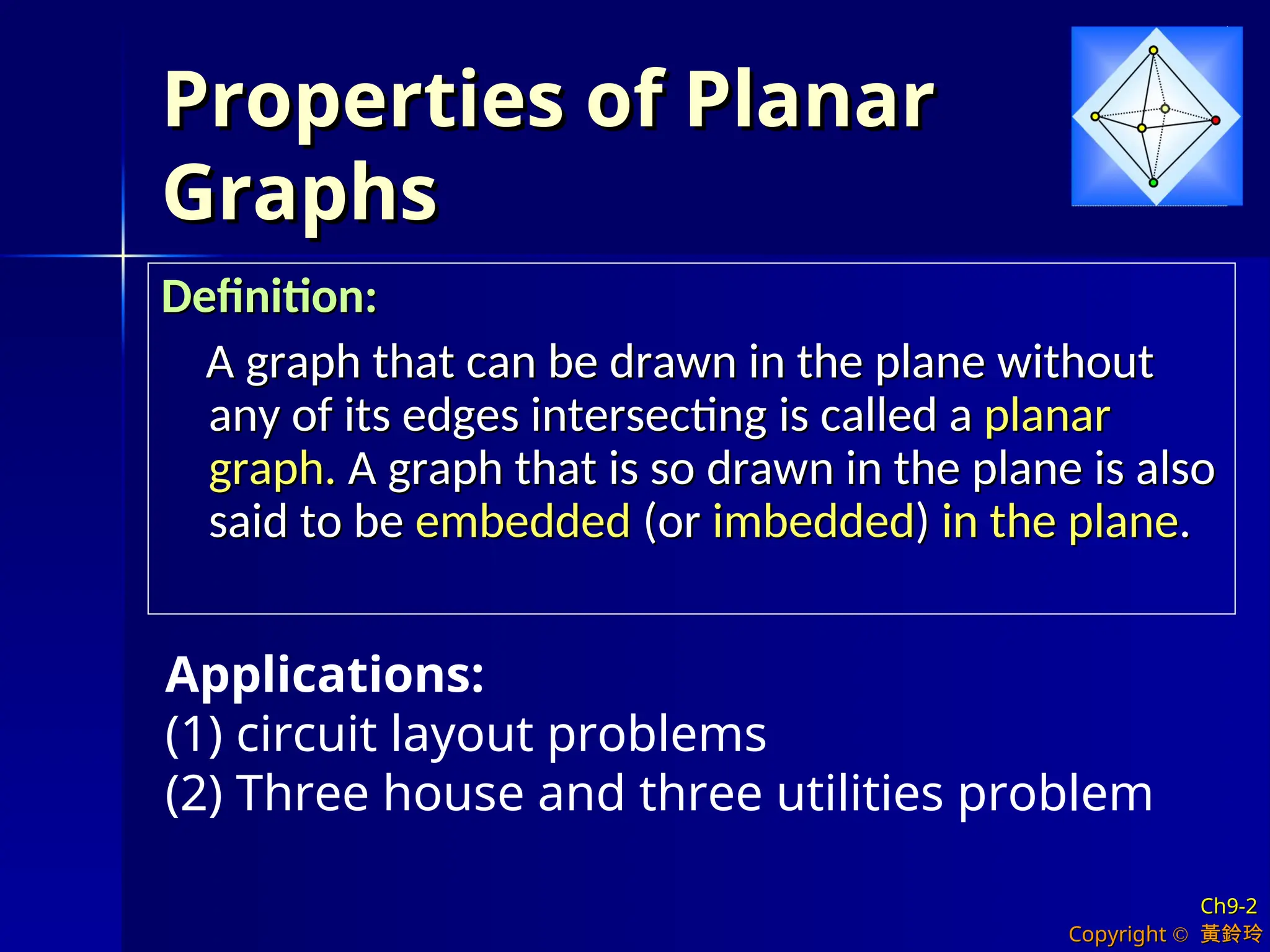 Properties of Planar Graphs

Definition:

A graph that can be drawn in the plane without any of its edges intersecting is called a planar graph. A graph that is so drawn in the plane is also said to be embedded (or imbedded) in the plane.

Applications:
(1) circuit layout problems
(2) Three house and three utilities problem

Ch9-2
Copyright © 黃鈴玲